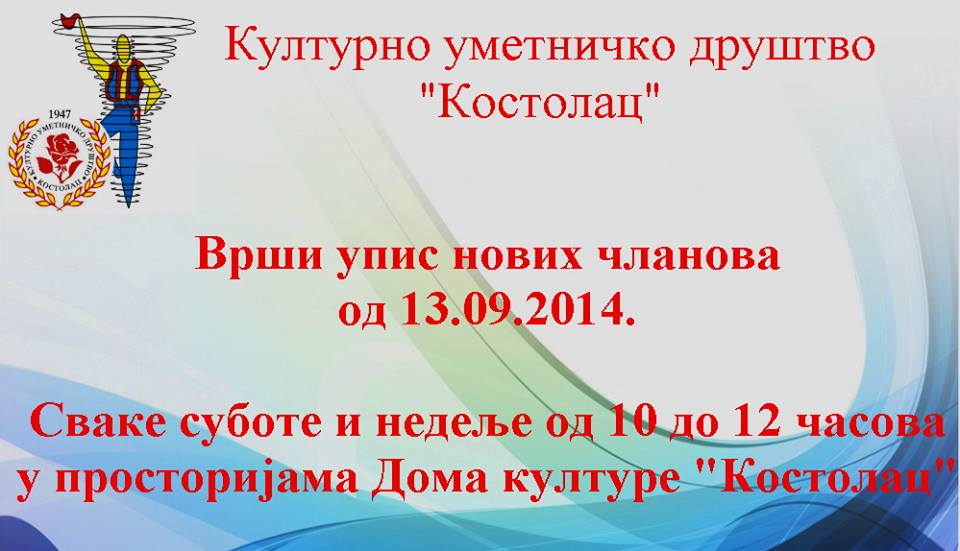 1947
КУЛТУРНО УМЕТНИЧКО ДРУШТВО
КОСТОЛАЦ

Културно уметничко друштво
"Костолац"

Врши упис нових чланова
од 13.09.2014.

Сваке суботе и недеље од 10 до 12 часова
у просторијама Дома културе "Костолац"